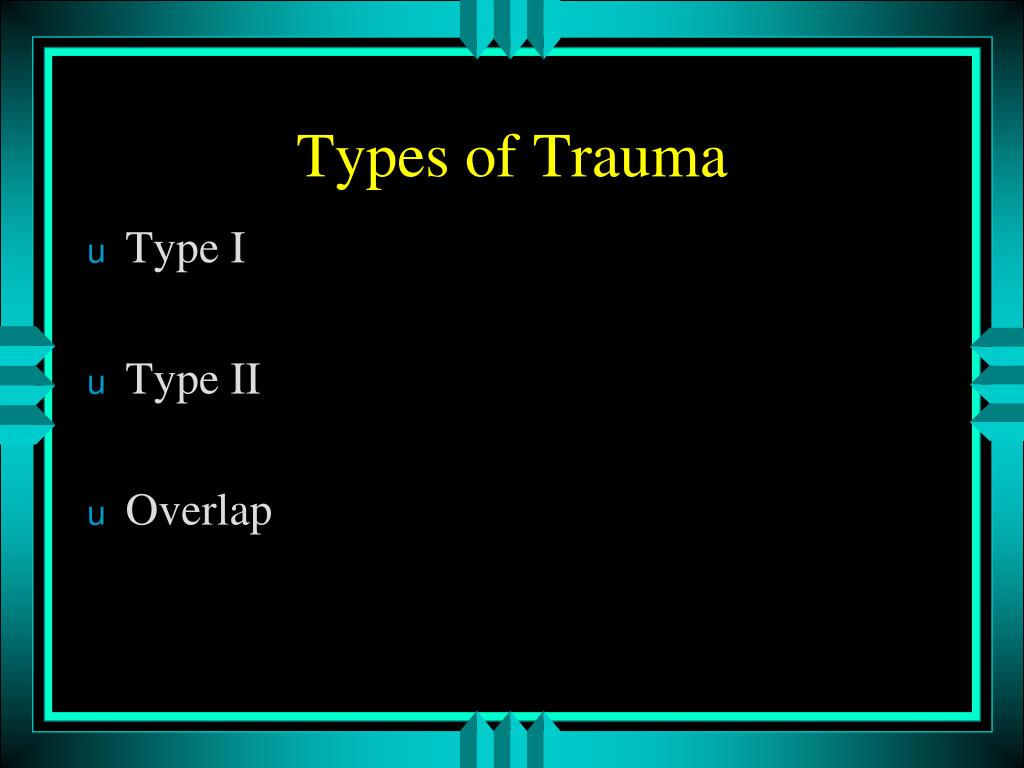 Types of Trauma

u Type I

u Type II

u Overlap